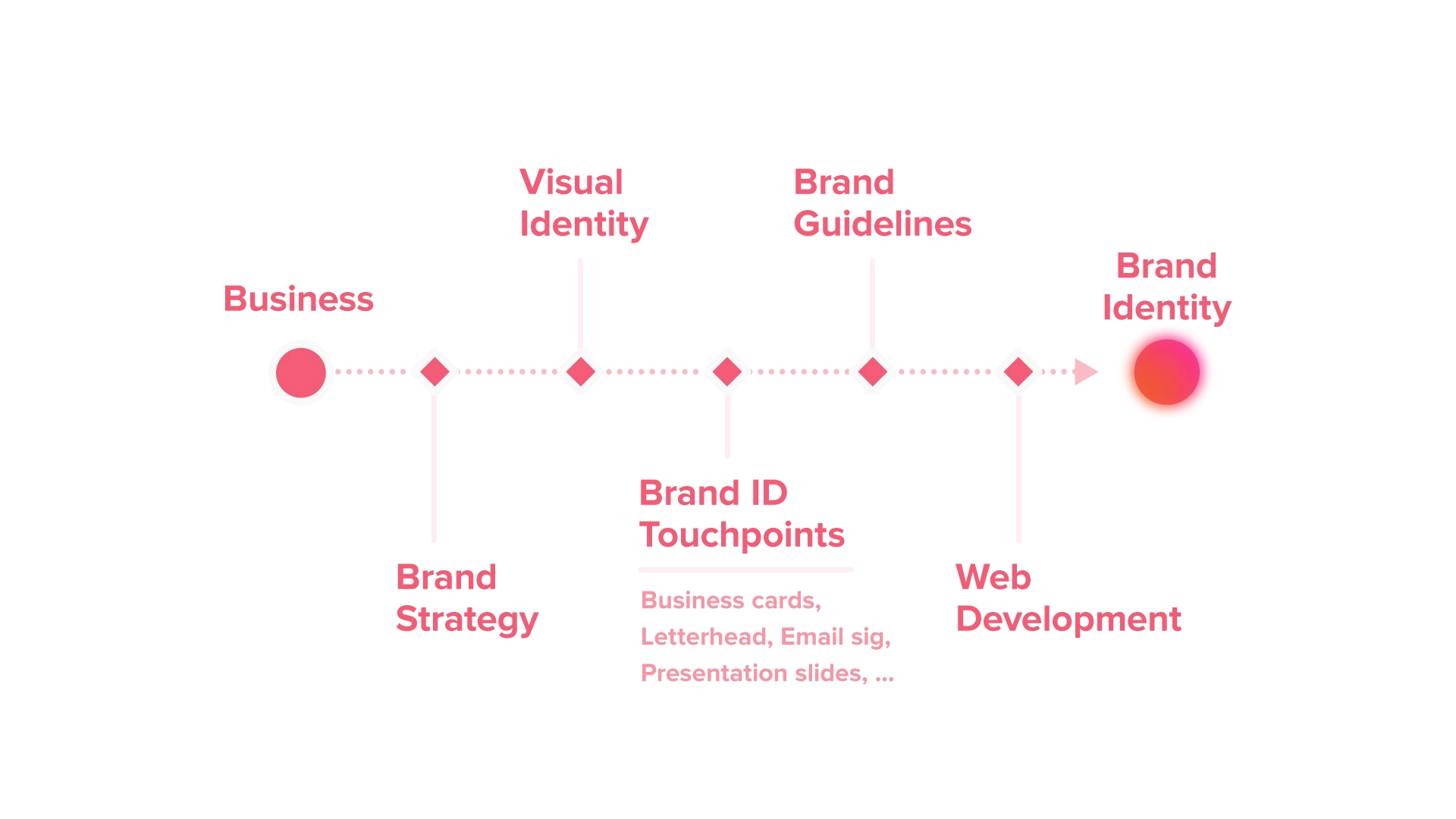 Business

Brand Strategy

Visual Identity

Brand ID Touchpoints

Business cards, Letterhead, Email sig, Presentation slides, ...

Brand Guidelines

Web Development

Brand Identity